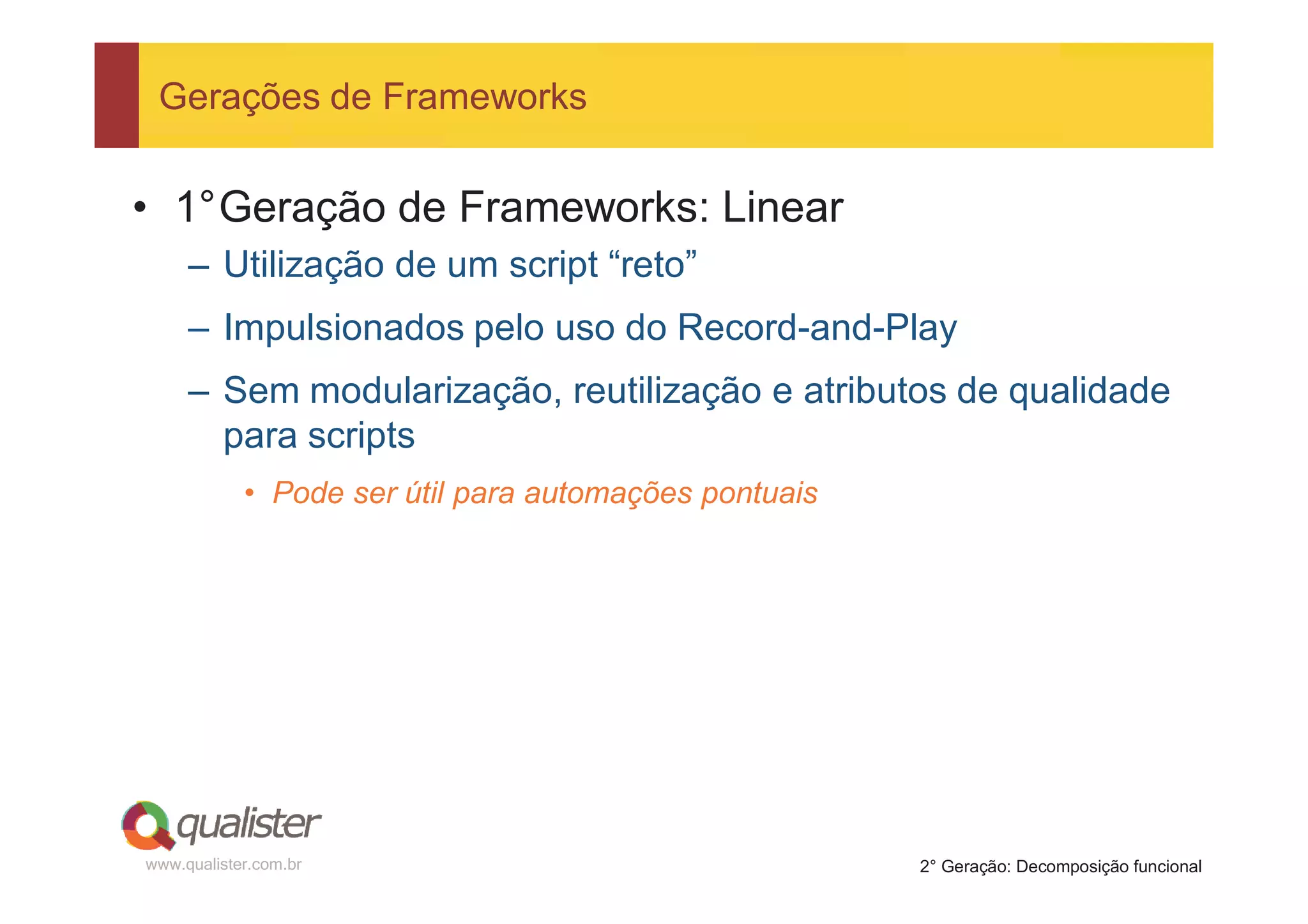 Gerações de Frameworks

• 1° Geração de Frameworks: Linear
– Utilização de um script “reto”
– Impulsionados pelo uso do Record-and-Play
– Sem modularização, reutilização e atributos de qualidade para scripts
• Pode ser útil para automações pontuais

qualister
www.qualister.com.br

2° Geração: Decomposição funcional